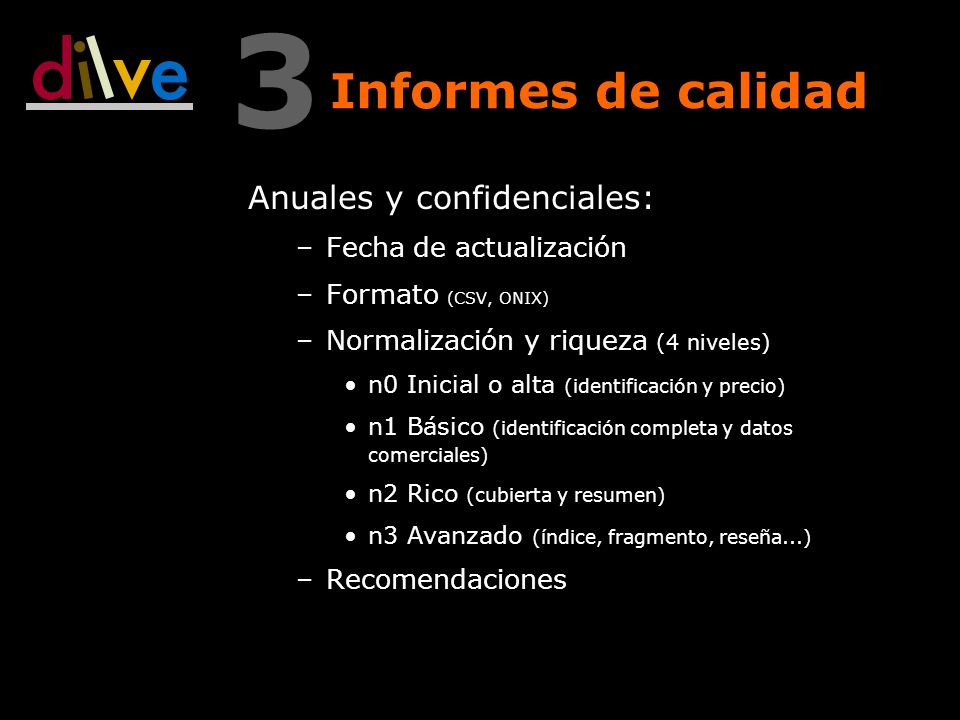 dilve

3 Informes de calidad

Anuales y confidenciales:

– Fecha de actualización

– Formato (CSV, ONIX)

– Normalización y riqueza (4 niveles)

• n0 Inicial o alta (identificación y precio)

• n1 Básico (identificación completa y datos comerciales)

• n2 Rico (cubierta y resumen)

• n3 Avanzado (índice, fragmento, reseña...)

– Recomendaciones